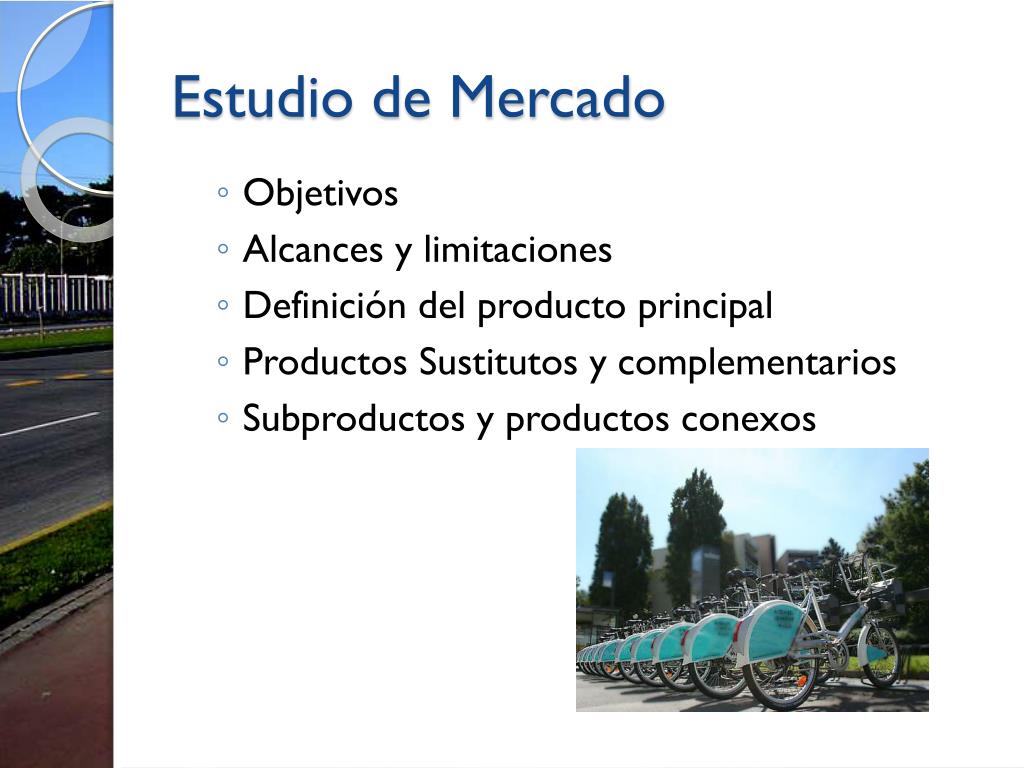 Estudio de Mercado

◦ Objetivos
◦ Alcances y limitaciones
◦ Definición del producto principal
◦ Productos Sustitutos y complementarios
◦ Subproductos y productos conexos